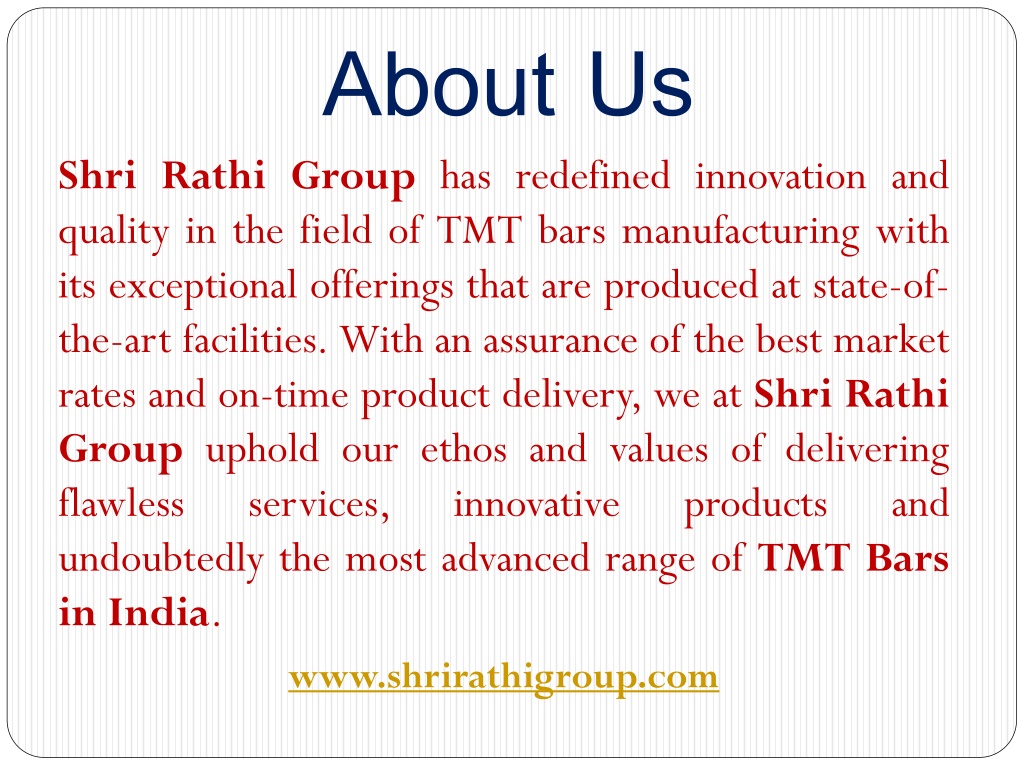 About Us

Shri Rathi Group has redefined innovation and quality in the field of TMT bars manufacturing with its exceptional offerings that are produced at state-of-the-art facilities. With an assurance of the best market rates and on-time product delivery, we at Shri Rathi Group uphold our ethos and values of delivering flawless services, innovative products and undoubtedly the most advanced range of TMT Bars in India.

www.shrirathigroup.com